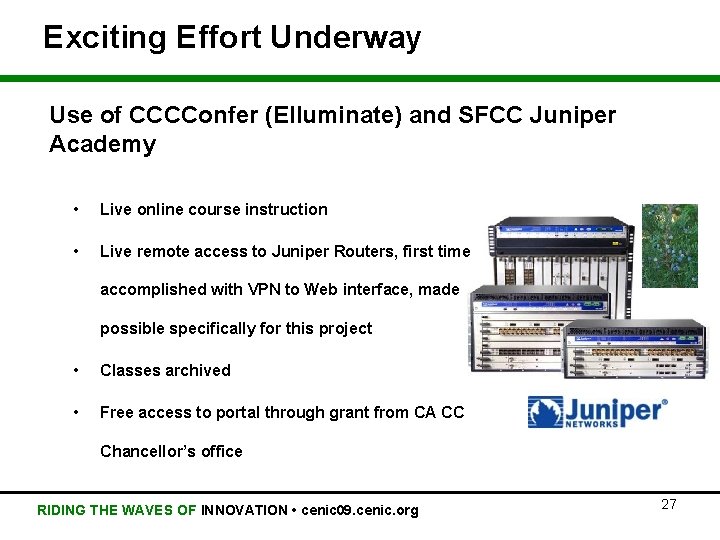 Exciting Effort Underway

Use of CCCConfer (Elluminate) and SFCC Juniper Academy

• Live online course instruction
• Live remote access to Juniper Routers, first time accomplished with VPN to Web interface, made possible specifically for this project
• Classes archived
• Free access to portal through grant from CA CC Chancellor's office

Juniper® NETWORKS

RIDING THE WAVES OF INNOVATION • cenic09.cenic.org

27